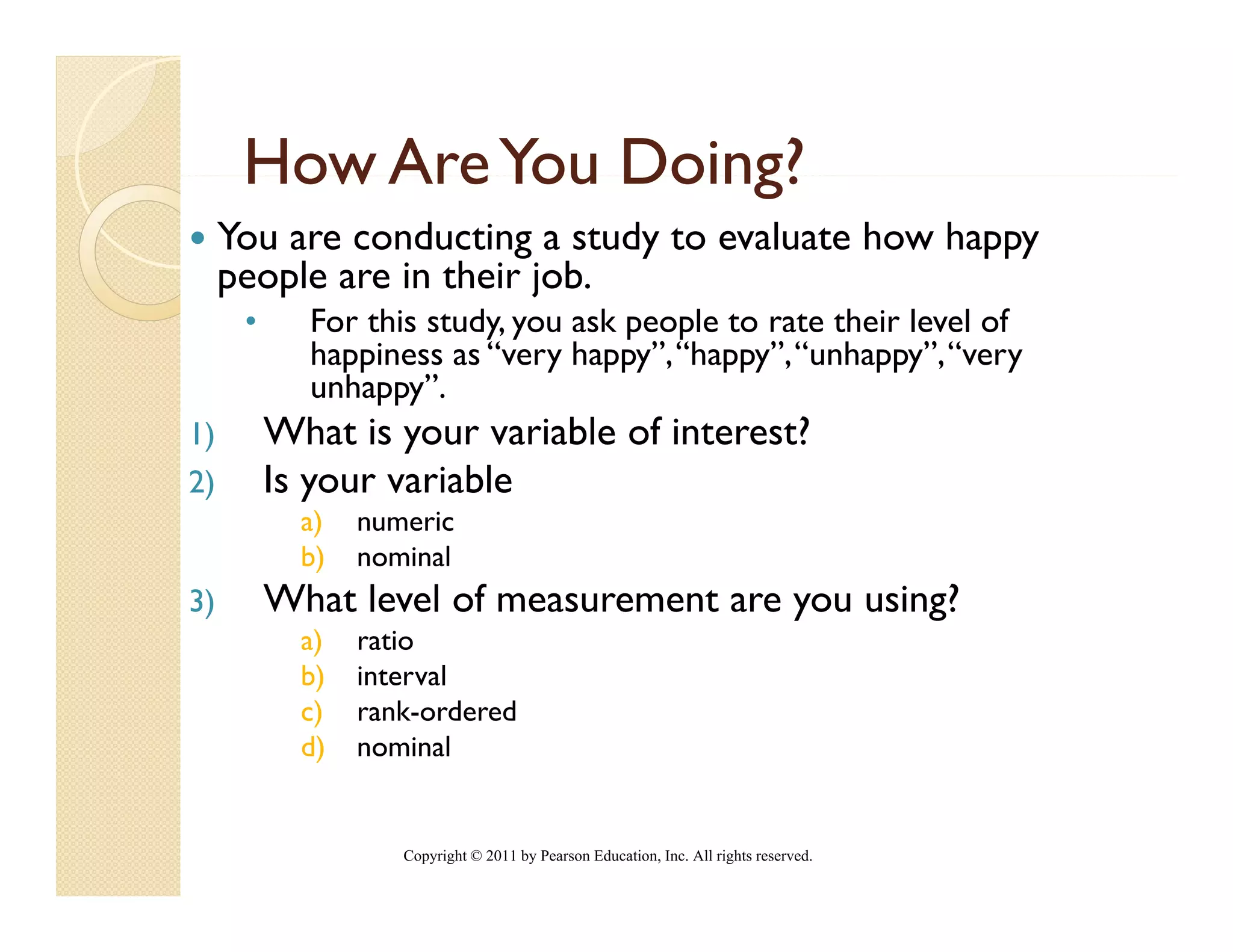 How Are You Doing?

• You are conducting a study to evaluate how happy people are in their job.

• For this study, you ask people to rate their level of happiness as "very happy", "happy", "unhappy", "very unhappy".

1) What is your variable of interest?

2) Is your variable

a) numeric
b) nominal

3) What level of measurement are you using?

a) ratio
b) interval
c) rank-ordered
d) nominal

Copyright © 2011 by Pearson Education, Inc. All rights reserved.